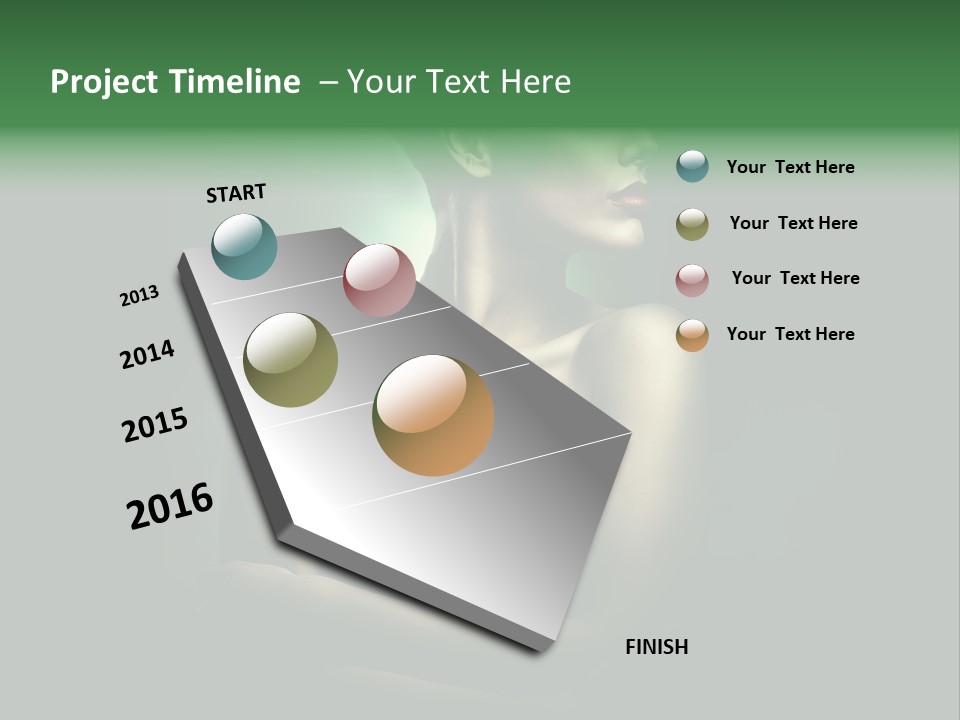 Project Timeline – Your Text Here

START

2013

2014

2015

2016

FINISH

Your Text Here

Your Text Here

Your Text Here

Your Text Here